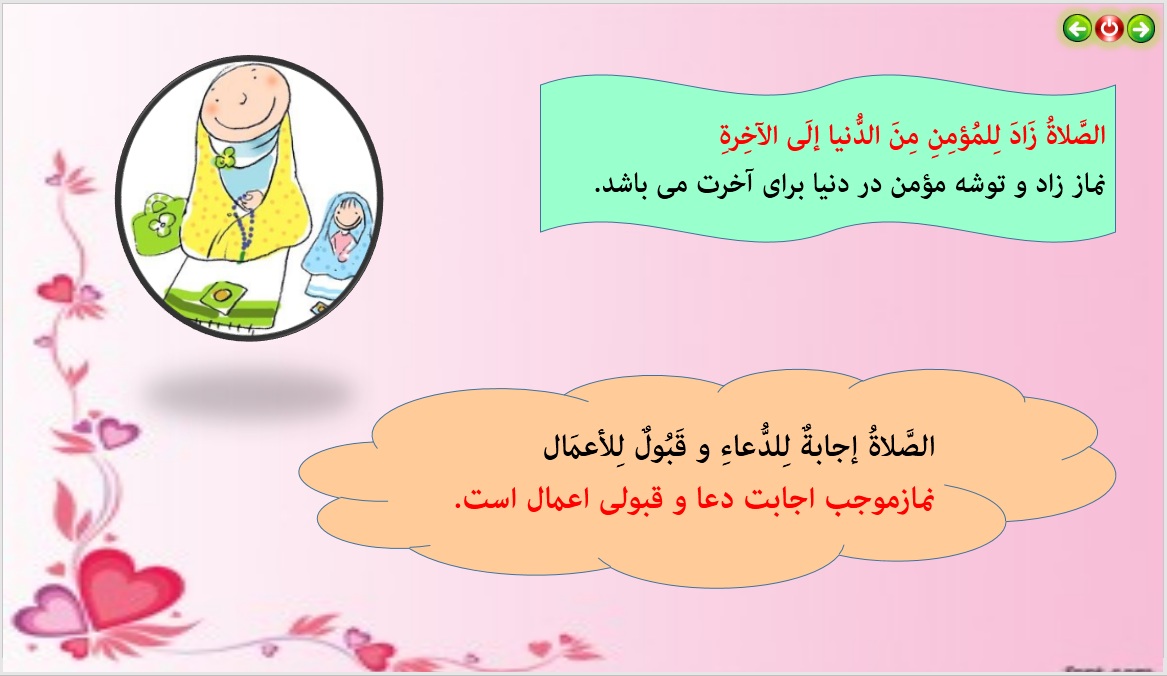 الصَّلاةُ زَادَ لِلمُؤمِنِ مِنَ الدُّنیا إلَی الآخِرةِ
نماز زاد و توشه مؤمن در دنیا برای آخرت می باشد.

الصَّلاةُ إجابةٌ لِلدُّعاءِ و قَبُولٌ لِلأعمَال
نمازموجب اجابت دعا و قبولی اعمال است.